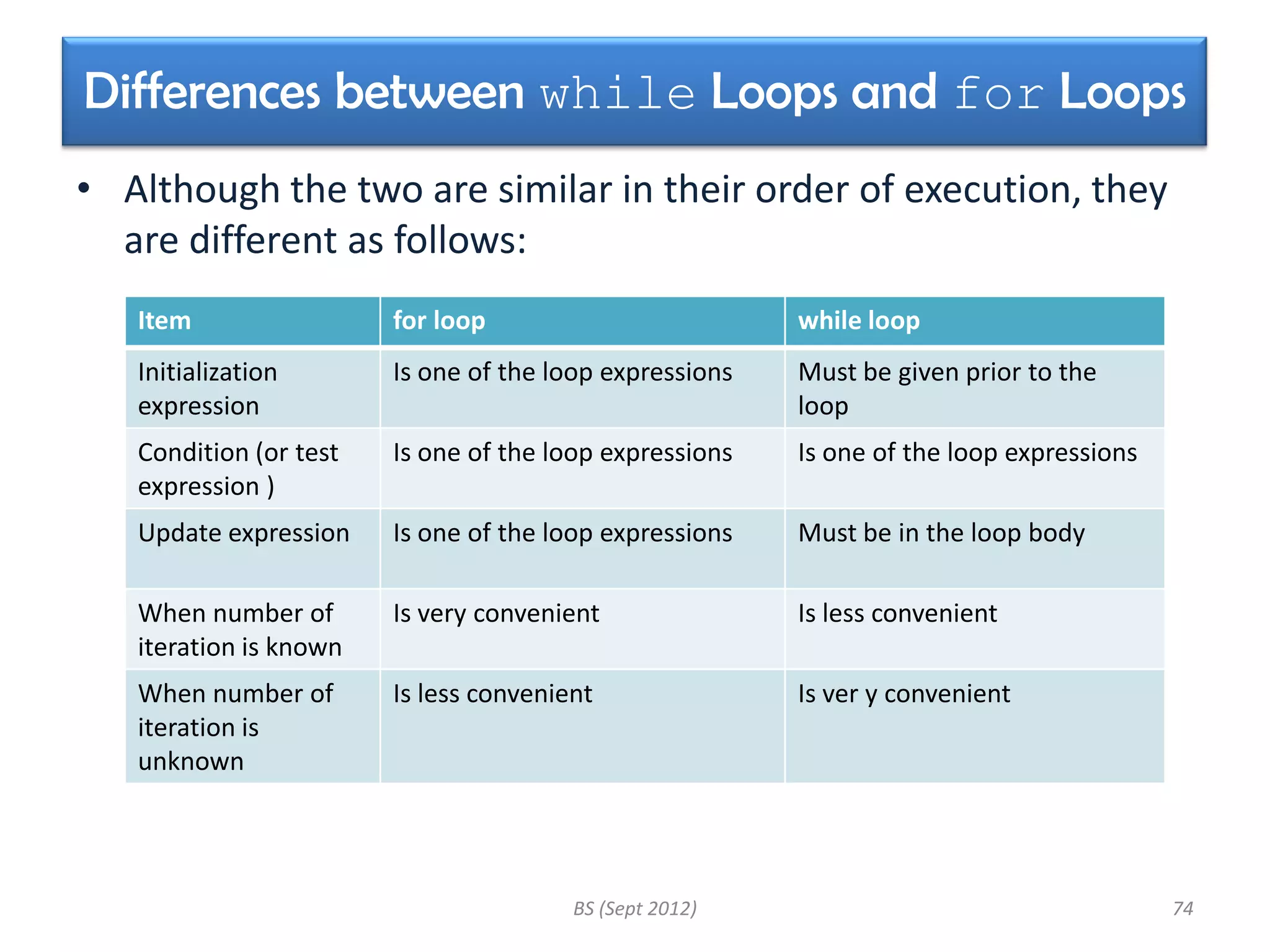 Differences between while Loops and for Loops

• Although the two are similar in their order of execution, they are different as follows:

| Item | for loop | while loop |
|---|---|---|
| Initialization expression | Is one of the loop expressions | Must be given prior to the loop |
| Condition (or test expression ) | Is one of the loop expressions | Is one of the loop expressions |
| Update expression | Is one of the loop expressions | Must be in the loop body |
| When number of iteration is known | Is very convenient | Is less convenient |
| When number of iteration is unknown | Is less convenient | Is ver y convenient |

BS (Sept 2012)

74